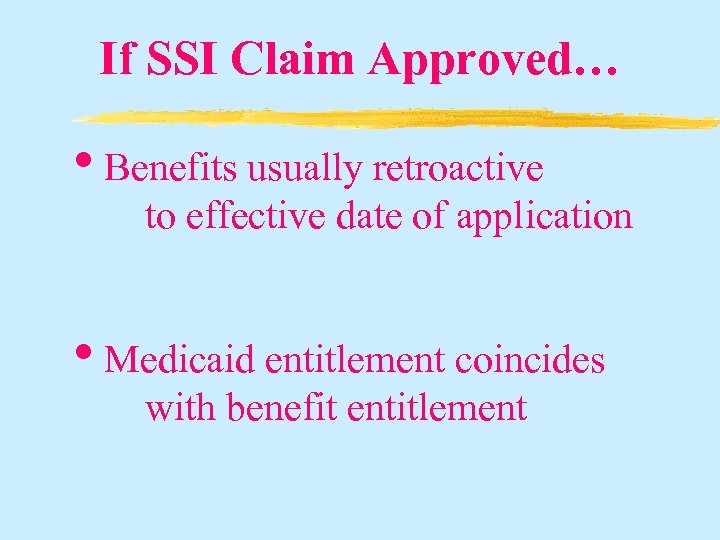 If SSI Claim Approved…

• Benefits usually retroactive to effective date of application

• Medicaid entitlement coincides with benefit entitlement